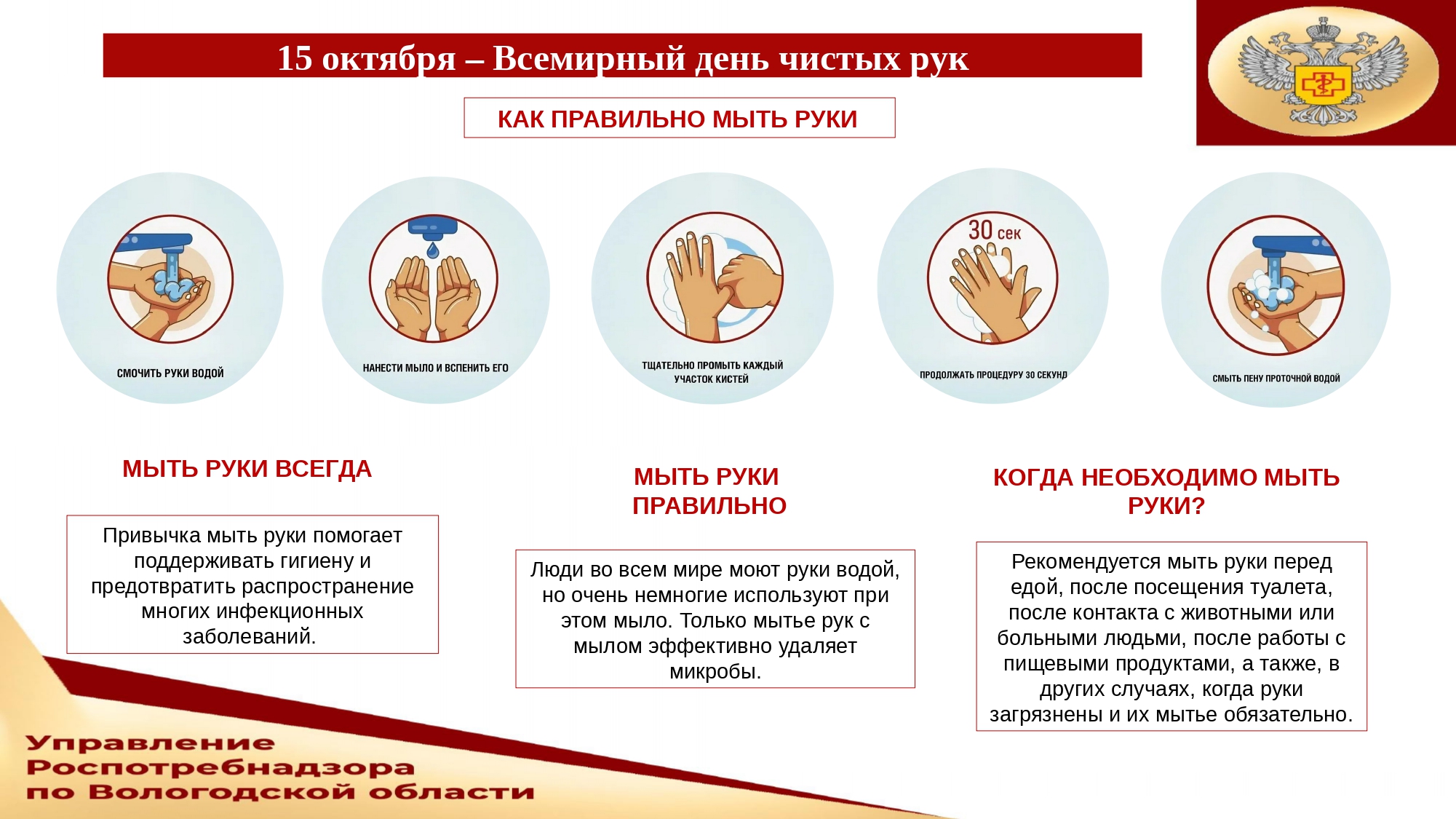 15 октября – Всемирный день чистых рук

КАК ПРАВИЛЬНО МЫТЬ РУКИ

СМОЧИТЬ РУКИ ВОДОЙ

НАНЕСТИ МЫЛО И ВСПЕНИТЬ ЕГО

ТЩАТЕЛЬНО ПРОМЫТЬ КАЖДЫЙ УЧАСТОК КИСТЕЙ

30 сек

ПРОДОЛЖАТЬ ПРОЦЕДУРУ 30 СЕКУНД

СМЫТЬ ПЕНУ ПРОТОЧНОЙ ВОДОЙ

МЫТЬ РУКИ ВСЕГДА

Привычка мыть руки помогает поддерживать гигиену и предотвратить распространение многих инфекционных заболеваний.

МЫТЬ РУКИ ПРАВИЛЬНО

Люди во всем мире моют руки водой, но очень немногие используют при этом мыло. Только мытье рук с мылом эффективно удаляет микробы.

КОГДА НЕОБХОДИМО МЫТЬ РУКИ?

Рекомендуется мыть руки перед едой, после посещения туалета, после контакта с животными или больными людьми, после работы с пищевыми продуктами, а также, в других случаях, когда руки загрязнены и их мытье обязательно.

Управление Роспотребнадзора по Вологодской области